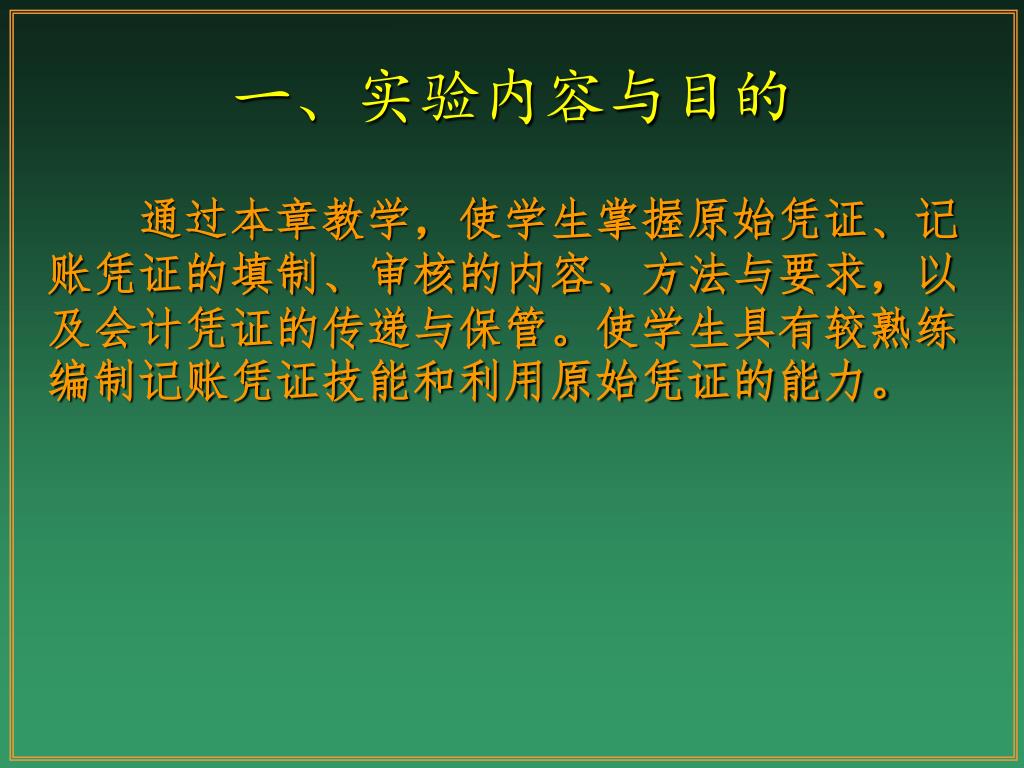 一、实验内容与目的

通过本章教学，使学生掌握原始凭证、记账凭证的填制、审核的内容、方法与要求，以及会计凭证的传递与保管。使学生具有较熟练编制记账凭证技能和利用原始凭证的能力。